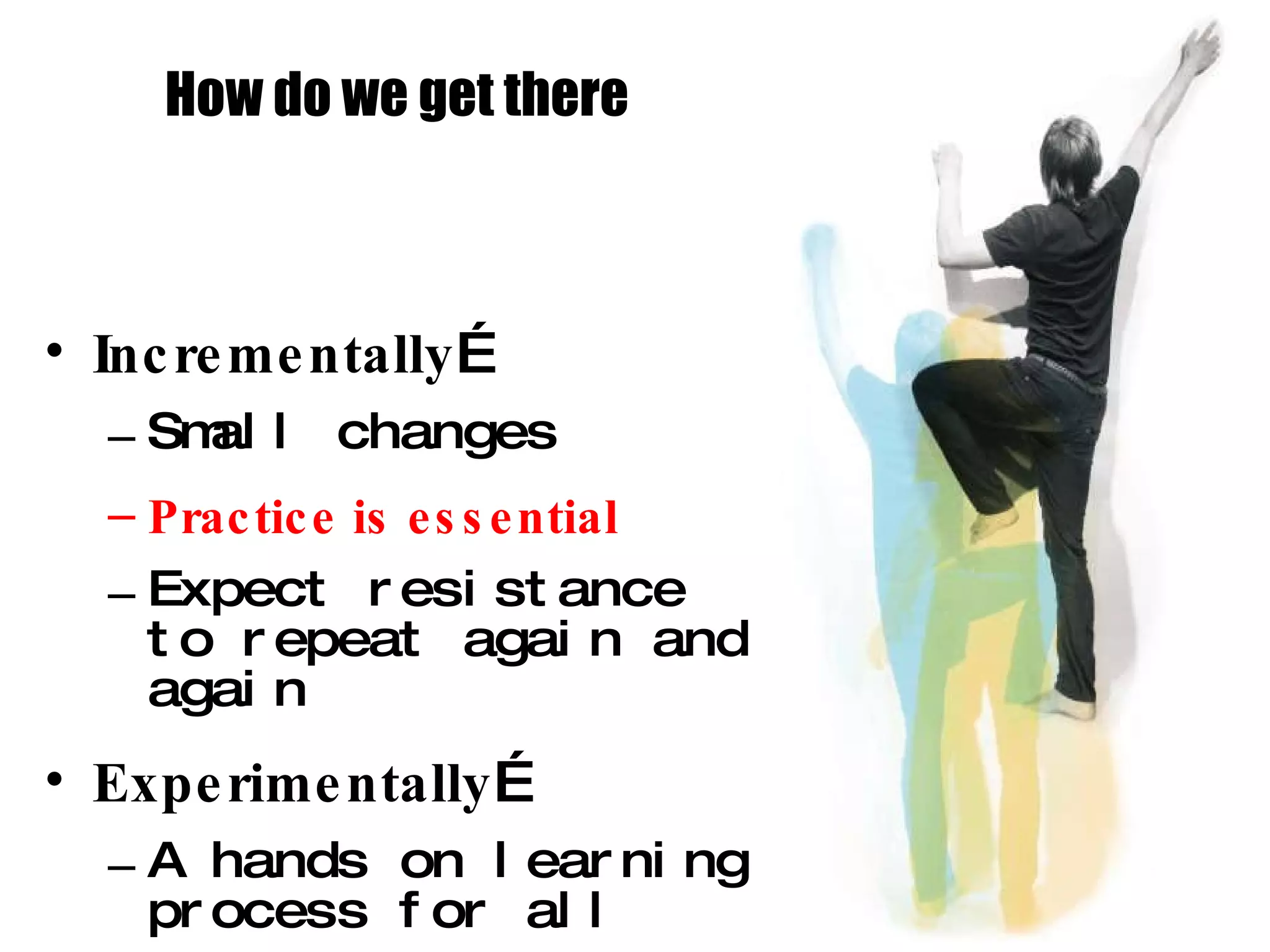 How do we get there

• IncrementallyÉ
– Small changes
– Practice is essential
– Expect resistance to repeat again and again

• ExperimentallyÉ
– A hands on learning process for all